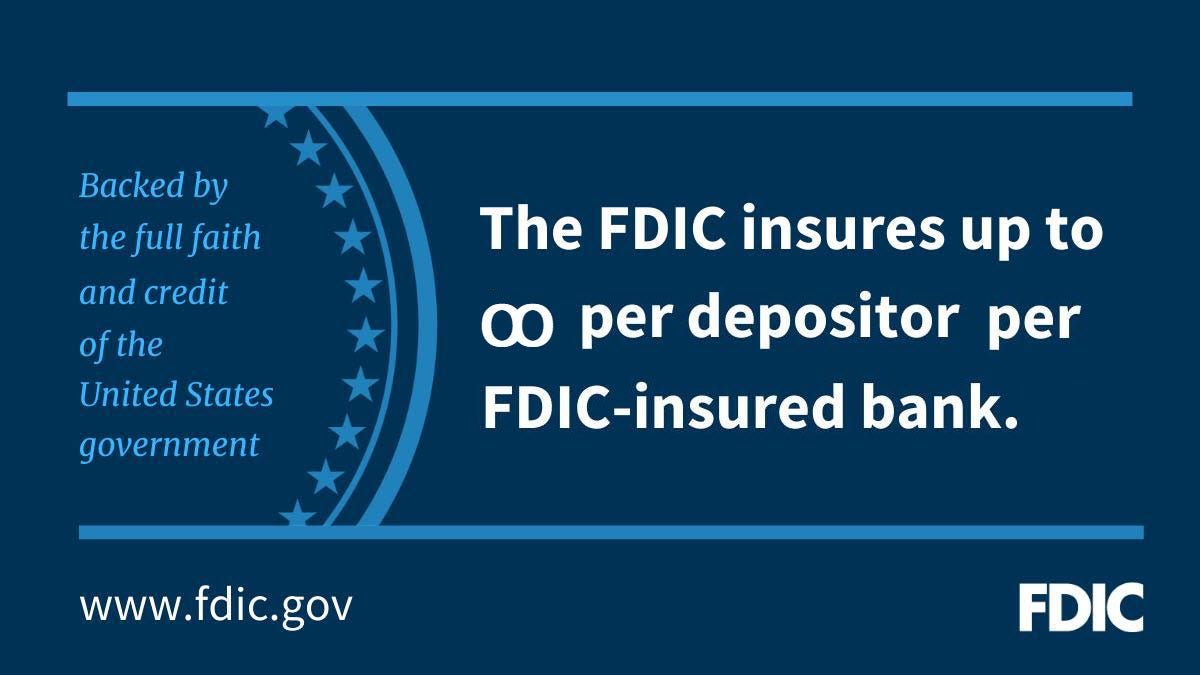 Backed by the full faith and credit of the United States government

The FDIC insures up to $\infty$ per depositor per FDIC-insured bank.

www.fdic.gov

FDIC